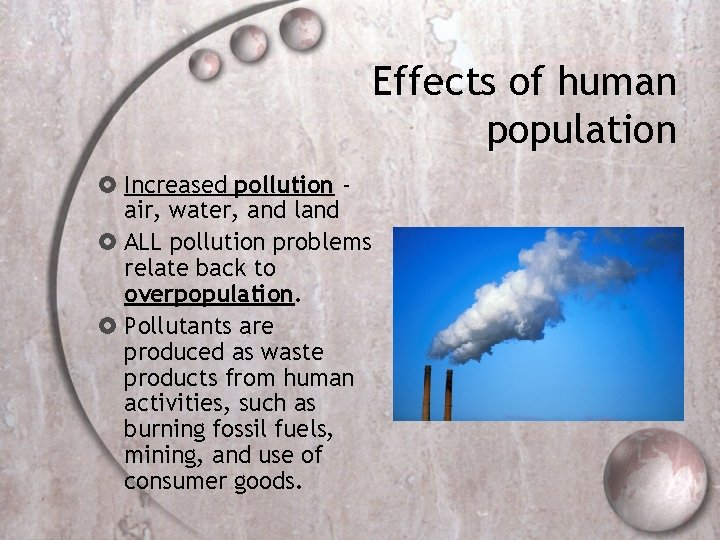 Effects of human population

Increased pollution - air, water, and land

ALL pollution problems relate back to overpopulation.

Pollutants are produced as waste products from human activities, such as burning fossil fuels, mining, and use of consumer goods.